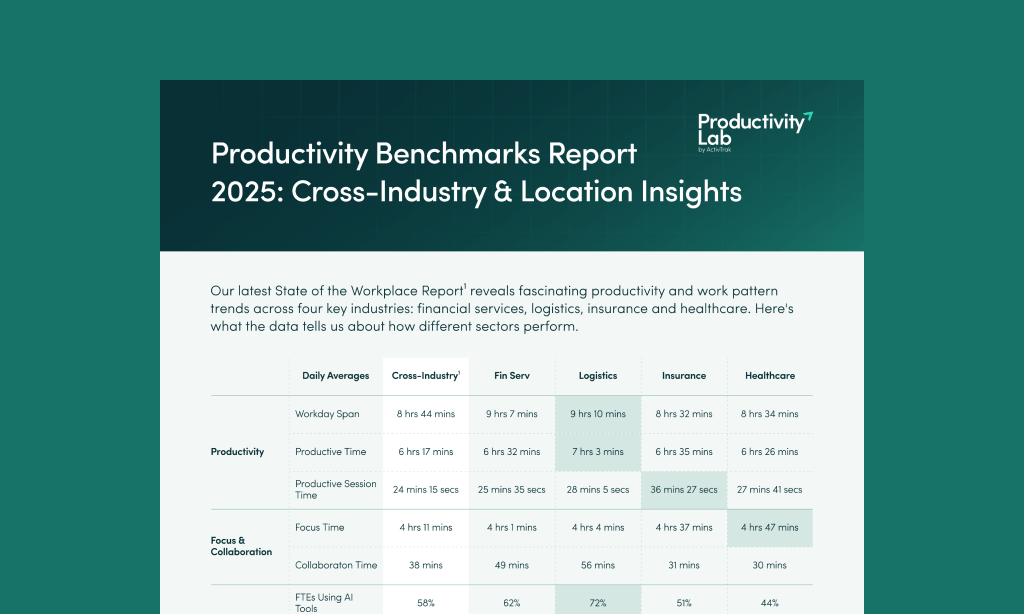 Productivity Lab
by ActivTrak

Productivity Benchmarks Report 2025: Cross-Industry & Location Insights

Our latest State of the Workplace Report$^1$ reveals fascinating productivity and work pattern trends across four key industries: financial services, logistics, insurance and healthcare. Here's what the data tells us about how different sectors perform.

| | Daily Averages | Cross-Industry$^1$ | Fin Serv | Logistics | Insurance | Healthcare |
|---|---|---|---|---|---|---|
| Productivity | Workday Span | 8 hrs 44 mins | 9 hrs 7 mins | 9 hrs 10 mins | 8 hrs 32 mins | 8 hrs 34 mins |
| | Productive Time | 6 hrs 17 mins | 6 hrs 32 mins | 7 hrs 3 mins | 6 hrs 35 mins | 6 hrs 26 mins |
| | Productive Session Time | 24 mins 15 secs | 25 mins 35 secs | 28 mins 5 secs | 36 mins 27 secs | 27 mins 41 secs |
| Focus & Collaboration | Focus Time | 4 hrs 11 mins | 4 hrs 1 mins | 4 hrs 4 mins | 4 hrs 37 mins | 4 hrs 47 mins |
| | Collaboraton Time | 38 mins | 49 mins | 56 mins | 31 mins | 30 mins |
| | FTEs Using AI Tools | 58% | 62% | 72% | 51% | 44% |